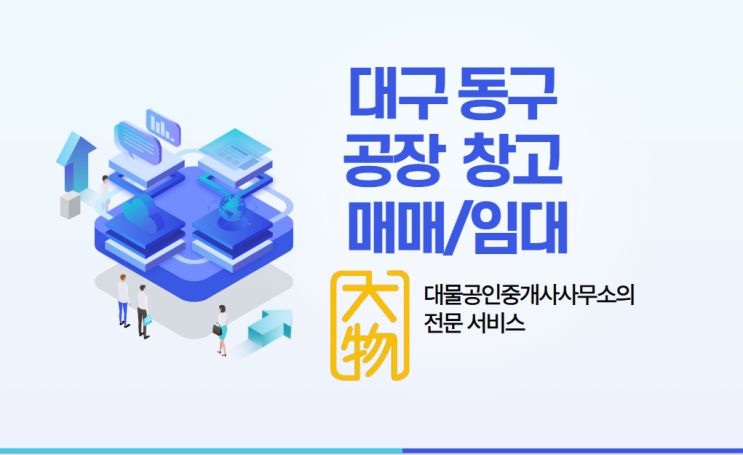 대구 동구
공장 창고
매매/임대

大物

대물공인중개사사무소의
전문 서비스